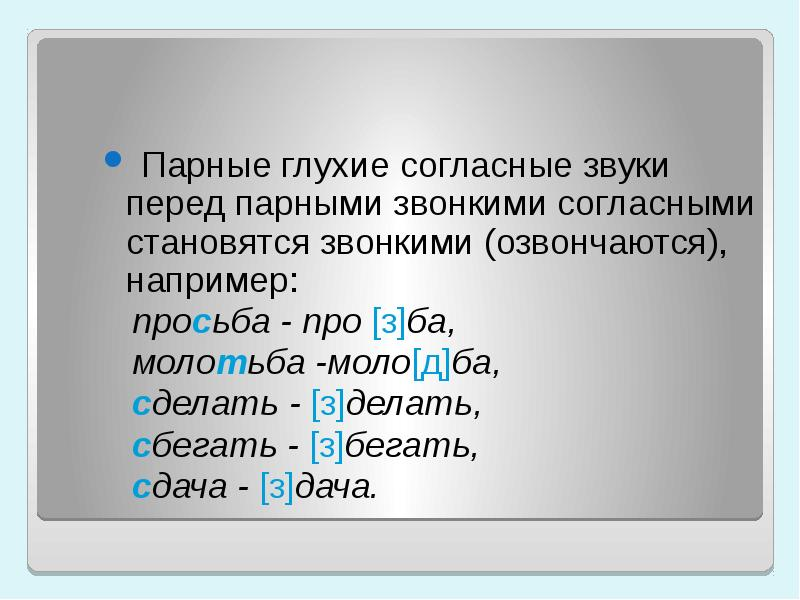 Парные глухие согласные звуки перед парными звонкими согласными становятся звонкими (озвончаются), например:

просьба - про [з]ба,
молотьба -моло[д]ба,
сделать - [з]делать,
сбегать - [з]бегать,
сдача - [з]дача.